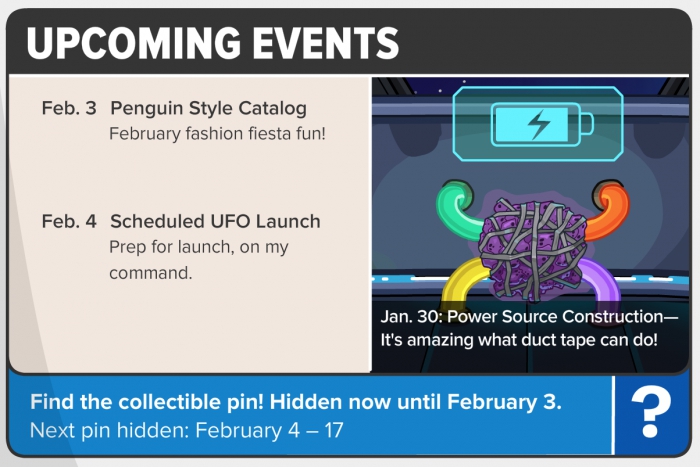 UPCOMING EVENTS

Feb. 3 Penguin Style Catalog
February fashion fiesta fun!

Feb. 4 Scheduled UFO Launch
Prep for launch, on my command.

Jan. 30: Power Source Construction— It's amazing what duct tape can do!

Find the collectible pin! Hidden now until February 3.
Next pin hidden: February 4 – 17

?